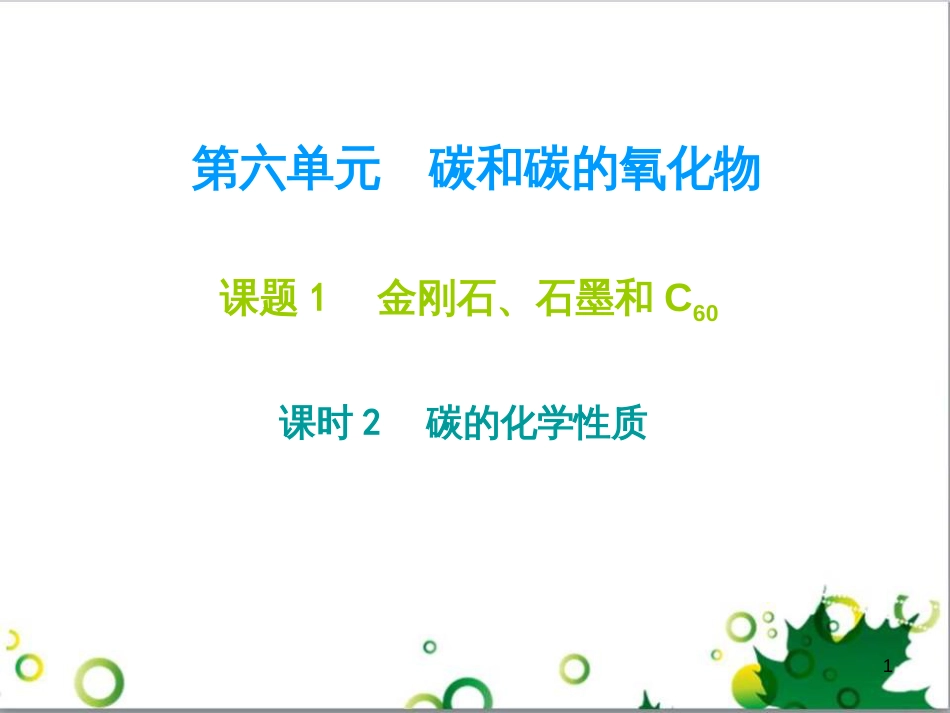 第六单元　碳和碳的氧化物

课题 1　金刚石、石墨和 $C_{60}$

课时 2　碳的化学性质

1